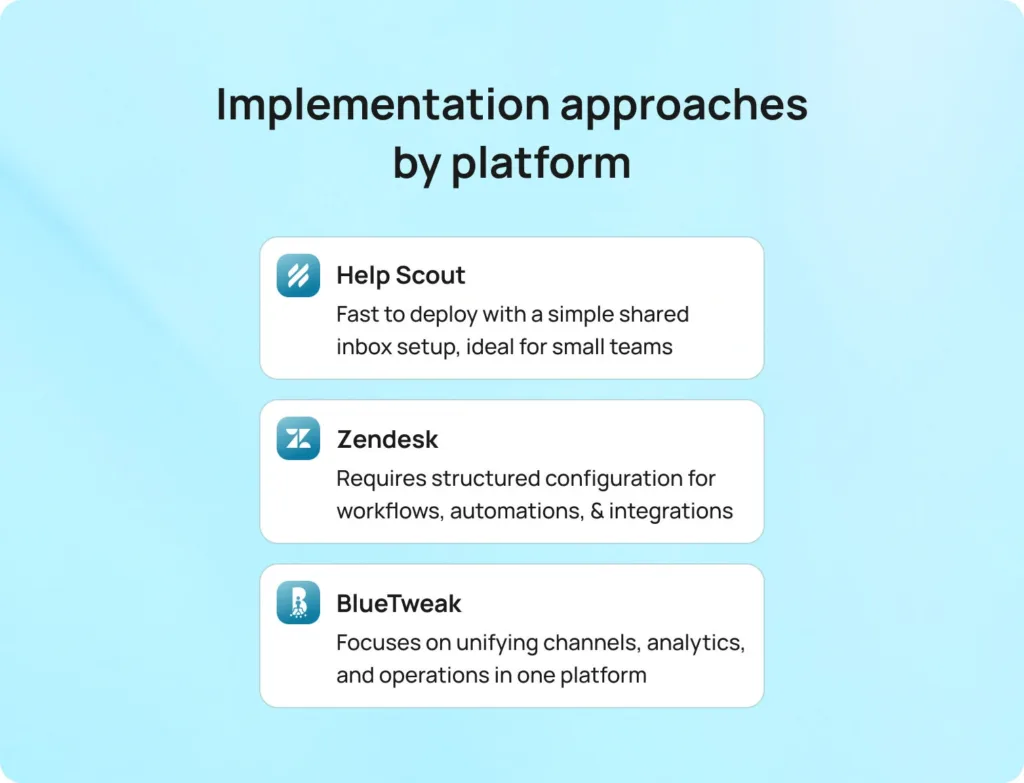 Implementation approaches by platform

Help Scout
Fast to deploy with a simple shared inbox setup, ideal for small teams

Zendesk
Requires structured configuration for workflows, automations, & integrations

BlueTweak
Focuses on unifying channels, analytics, and operations in one platform